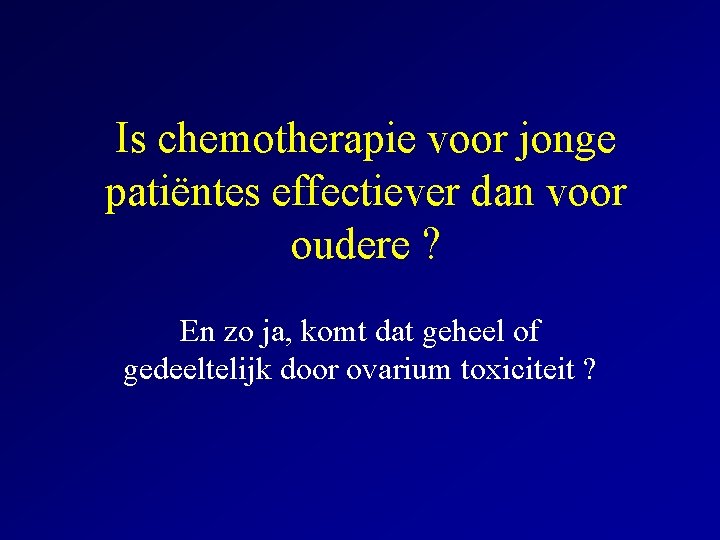 Is chemotherapie voor jonge patiëntes effectiever dan voor oudere ?

En zo ja, komt dat geheel of gedeeltelijk door ovarium toxiciteit ?